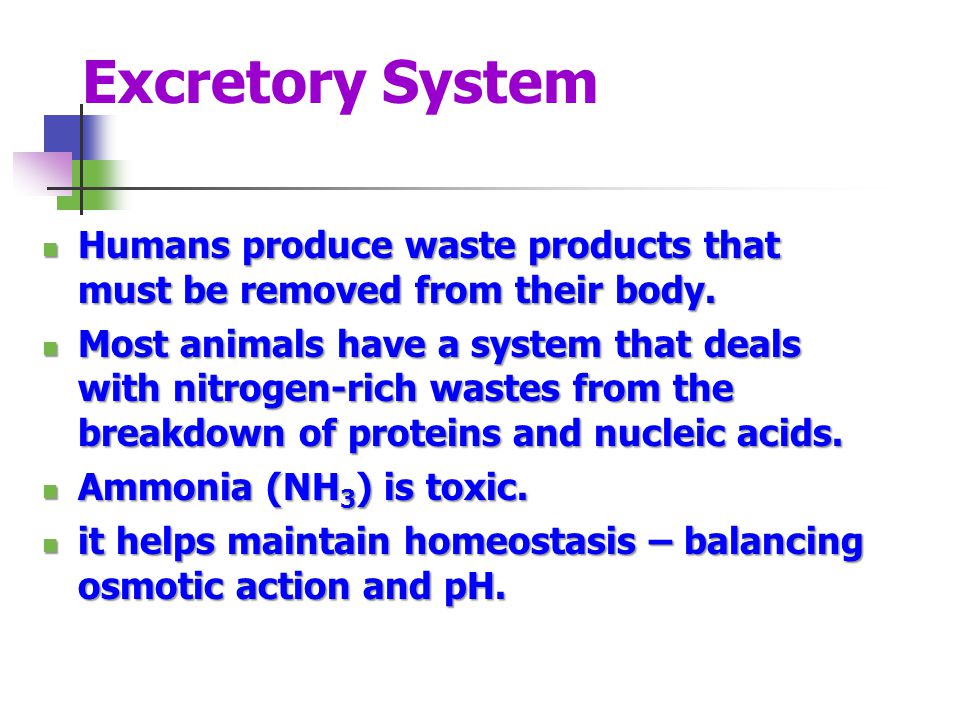 Excretory System

- Humans produce waste products that must be removed from their body.
- Most animals have a system that deals with nitrogen-rich wastes from the breakdown of proteins and nucleic acids.
- Ammonia ($NH_3$) is toxic.
- it helps maintain homeostasis – balancing osmotic action and pH.